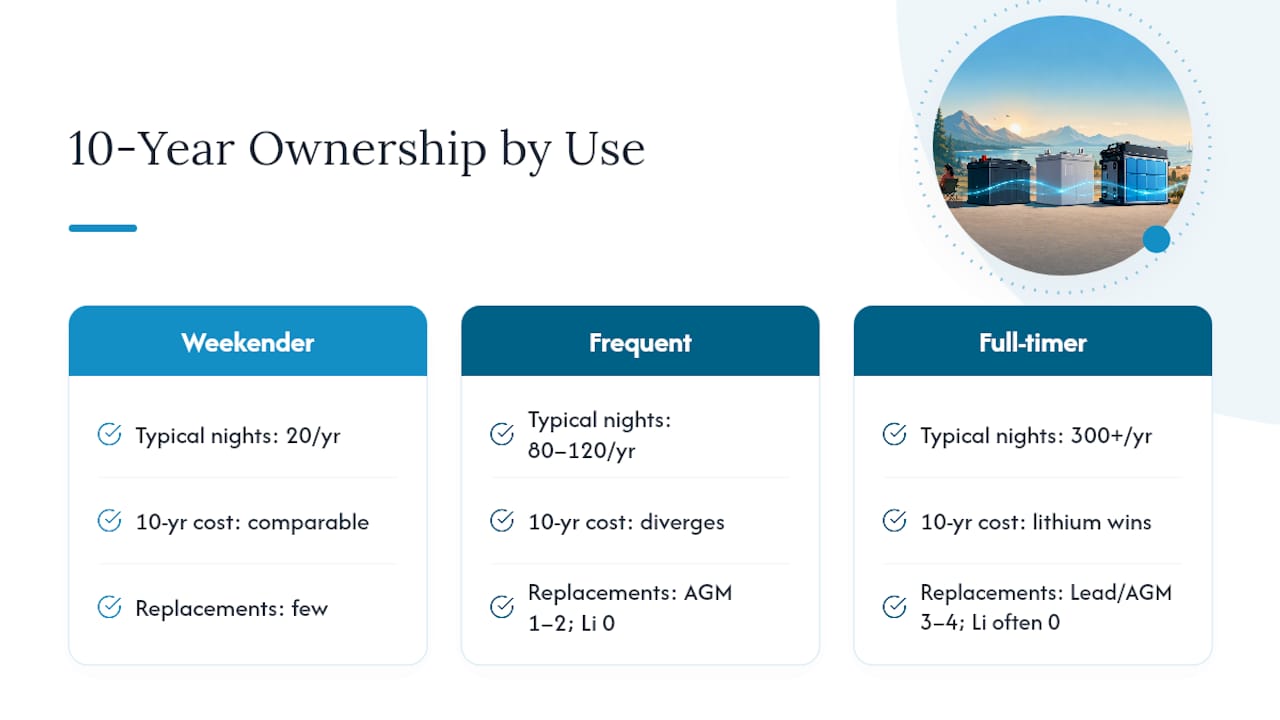 10-Year Ownership by Use

Weekender

Typical nights: 20/yr

10-yr cost: comparable

Replacements: few

Frequent

Typical nights: 80–120/yr

10-yr cost: diverges

Replacements: AGM 1–2; Li 0

Full-timer

Typical nights: 300+/yr

10-yr cost: lithium wins

Replacements: Lead/AGM 3–4; Li often 0